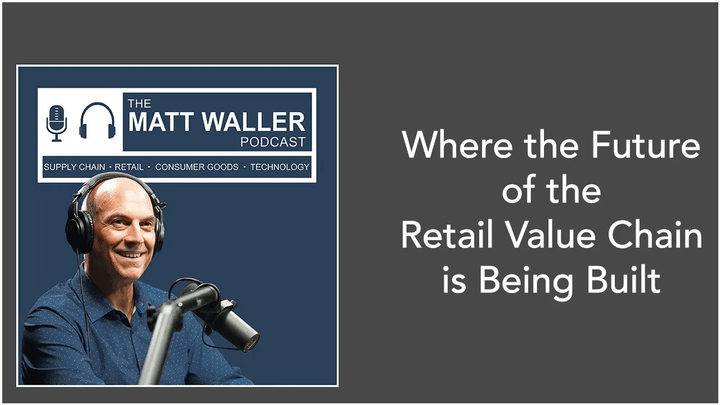 THE
MATT WALLER
PODCAST

SUPPLY CHAIN · RETAIL · CONSUMER GOODS · TECHNOLOGY

Where the Future of the Retail Value Chain is Being Built